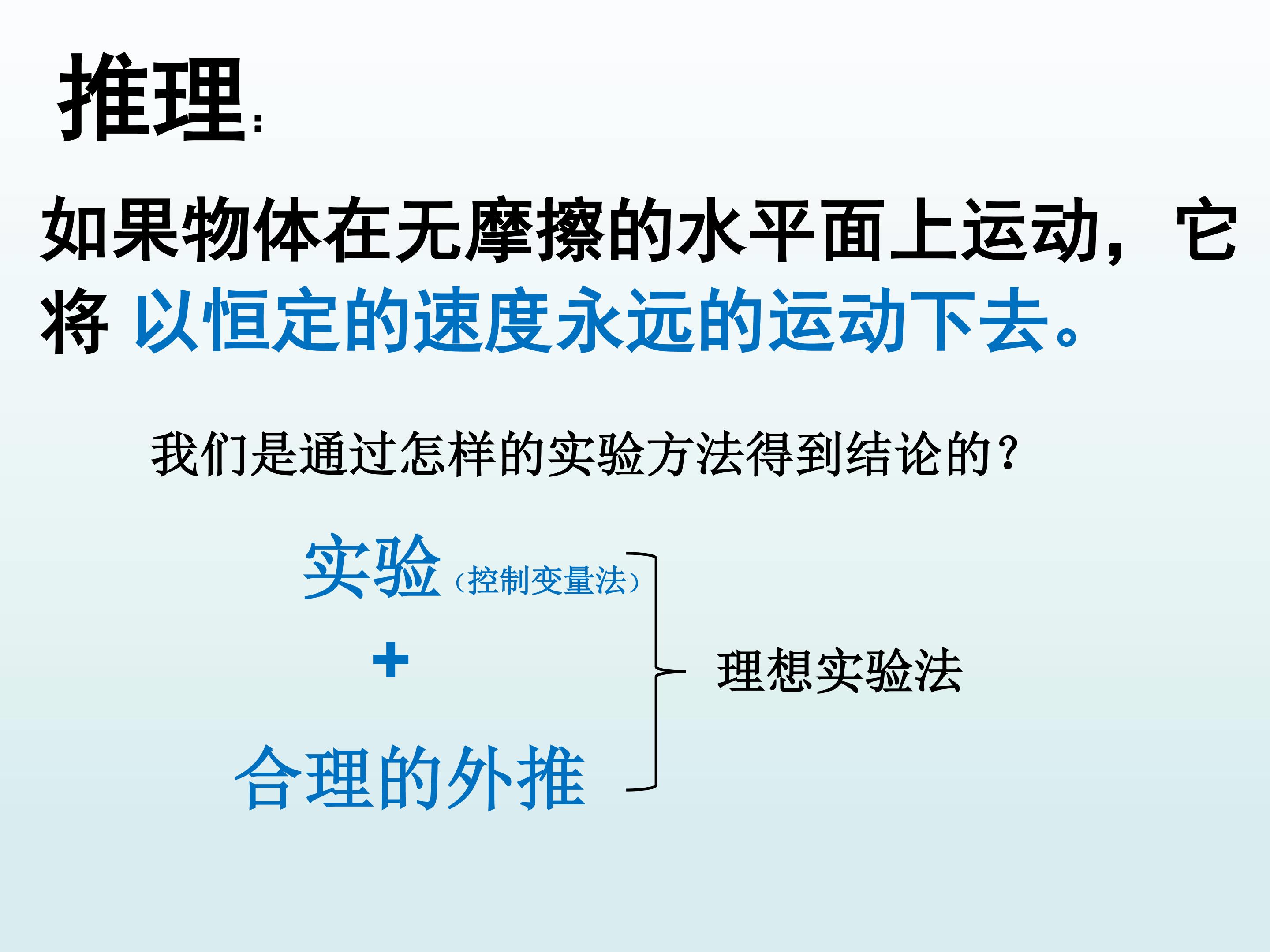 推理:

如果物体在无摩擦的水平面上运动，它将 以恒定的速度永远的运动下去。

我们是通过怎样的实验方法得到结论的？

实验（控制变量法）

+

合理的外推

理想实验法